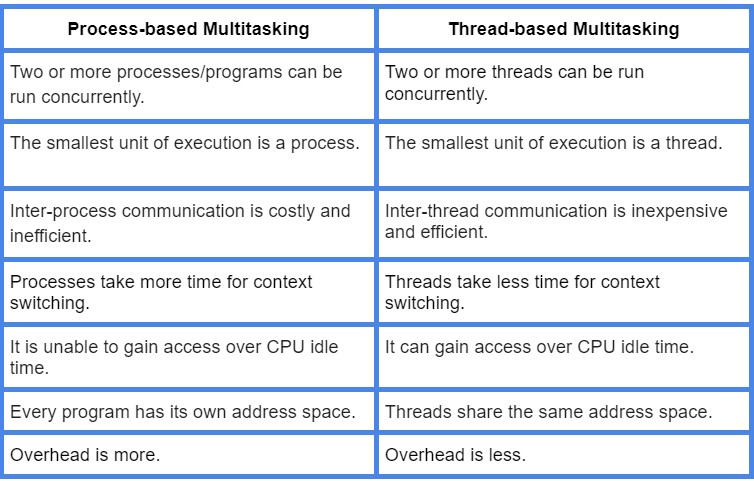 | Process-based Multitasking | Thread-based Multitasking |
|---|---|
| Two or more processes/programs can be run concurrently. | Two or more threads can be run concurrently. |
| The smallest unit of execution is a process. | The smallest unit of execution is a thread. |
| Inter-process communication is costly and inefficient. | Inter-thread communication is inexpensive and efficient. |
| Processes take more time for context switching. | Threads take less time for context switching. |
| It is unable to gain access over CPU idle time. | It can gain access over CPU idle time. |
| Every program has its own address space. | Threads share the same address space. |
| Overhead is more. | Overhead is less. |